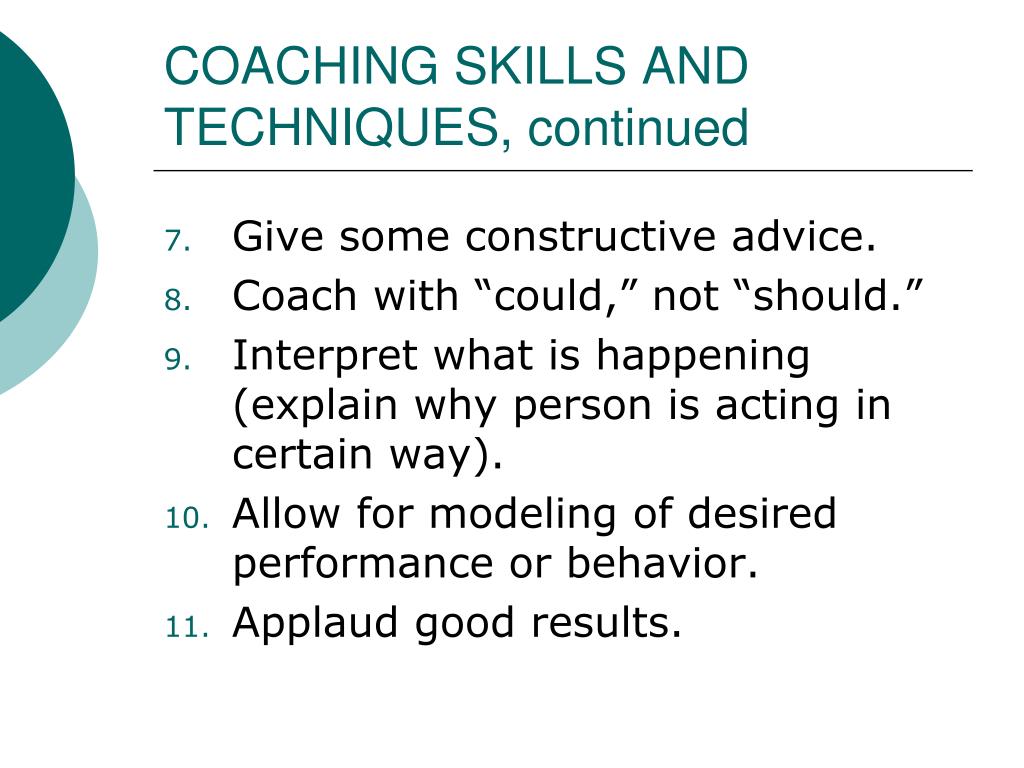 COACHING SKILLS AND TECHNIQUES, continued

7. Give some constructive advice.
8. Coach with “could,” not “should.”
9. Interpret what is happening (explain why person is acting in certain way).
10. Allow for modeling of desired performance or behavior.
11. Applaud good results.